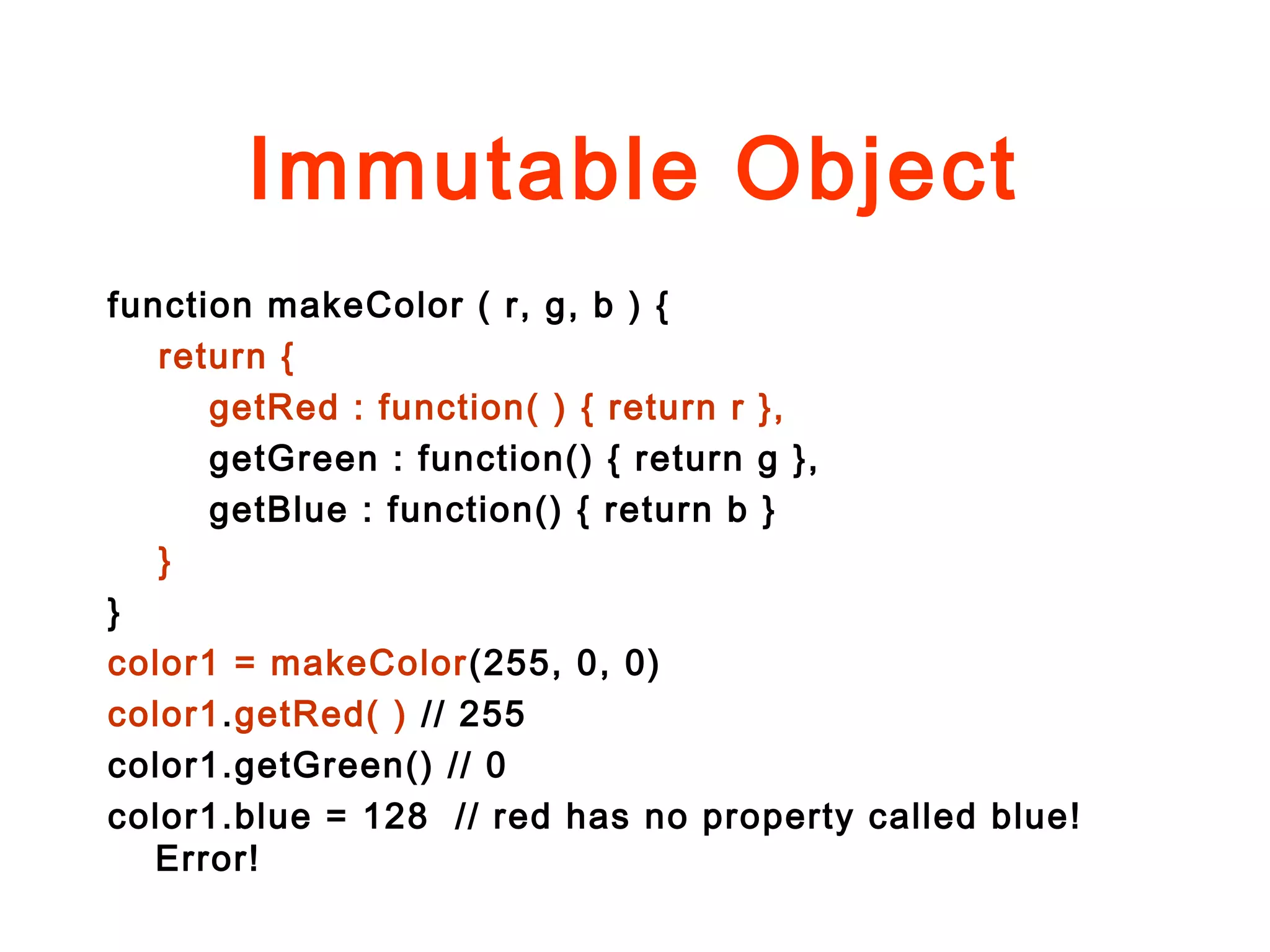 Immutable Object

function makeColor ( r, g, b ) {
return {
getRed : function( ) { return r },
getGreen : function() { return g },
getBlue : function() { return b }
}
}
color1 = makeColor(255, 0, 0)
color1.getRed( ) // 255
color1.getGreen() // 0
color1.blue = 128 // red has no property called blue! Error!